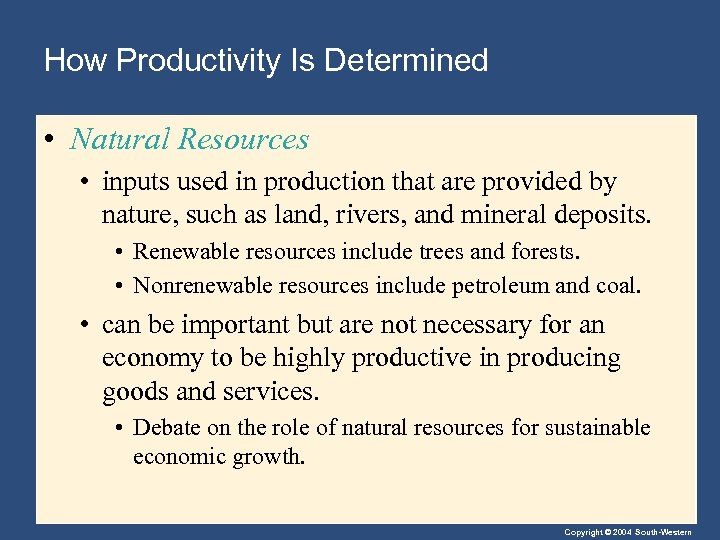 How Productivity Is Determined

• Natural Resources

• inputs used in production that are provided by nature, such as land, rivers, and mineral deposits.

• Renewable resources include trees and forests.

• Nonrenewable resources include petroleum and coal.

• can be important but are not necessary for an economy to be highly productive in producing goods and services.

• Debate on the role of natural resources for sustainable economic growth.

Copyright © 2004 South-Western